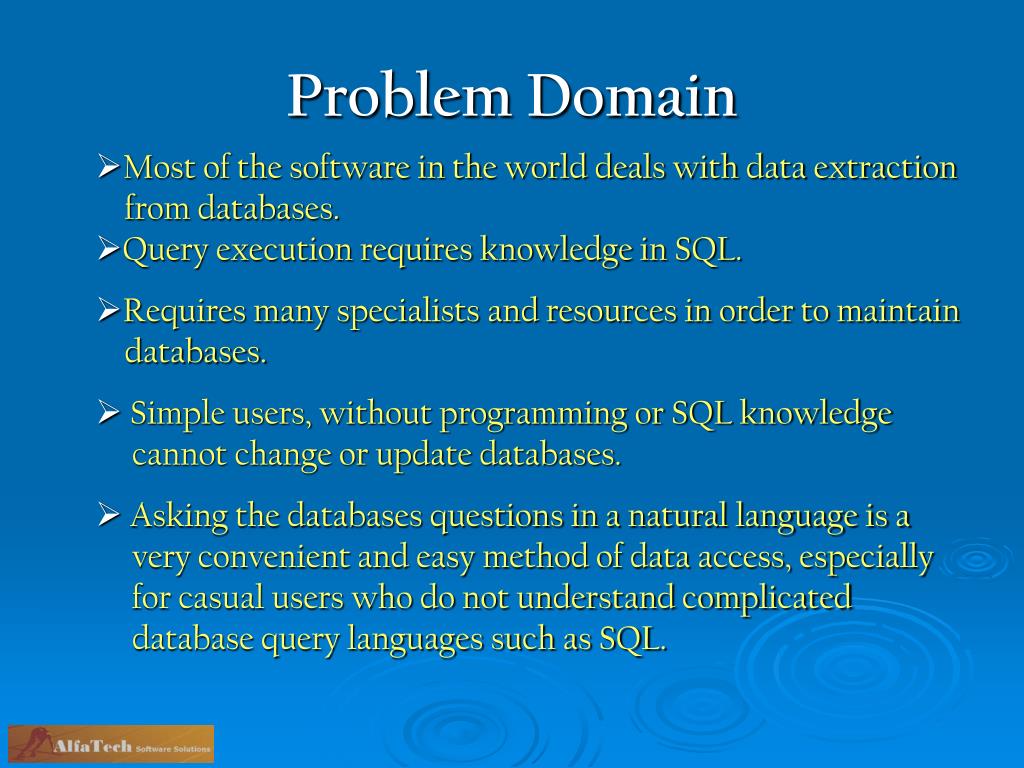 Problem Domain

➢Most of the software in the world deals with data extraction from databases.
➢Query execution requires knowledge in SQL.

➢Requires many specialists and resources in order to maintain databases.

➢ Simple users, without programming or SQL knowledge cannot change or update databases.

➢ Asking the databases questions in a natural language is a very convenient and easy method of data access, especially for casual users who do not understand complicated database query languages such as SQL.

AlfaTech Software Solutions